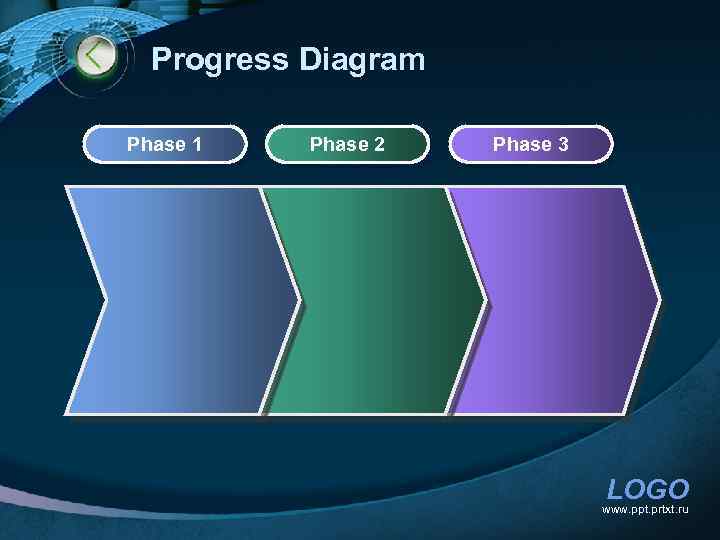 Progress Diagram

Phase 1

Phase 2

Phase 3

LOGO
www.ppt.prtxt.ru